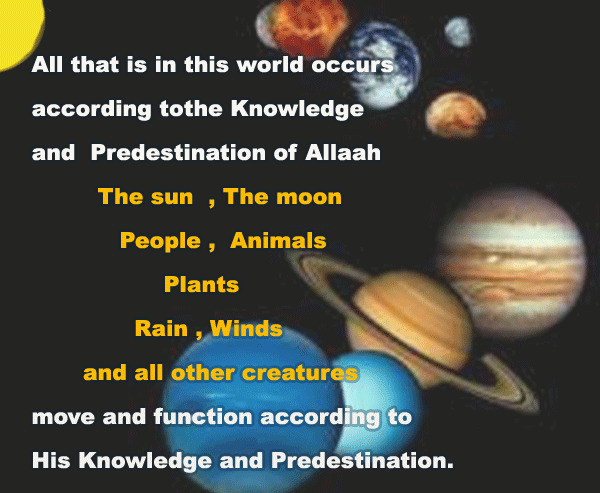 All that is in this world occurs according tothe Knowledge and Predestination of Allaah

The sun , The moon

People , Animals

Plants

Rain , Winds

and all other creatures

move and function according to His Knowledge and Predestination.